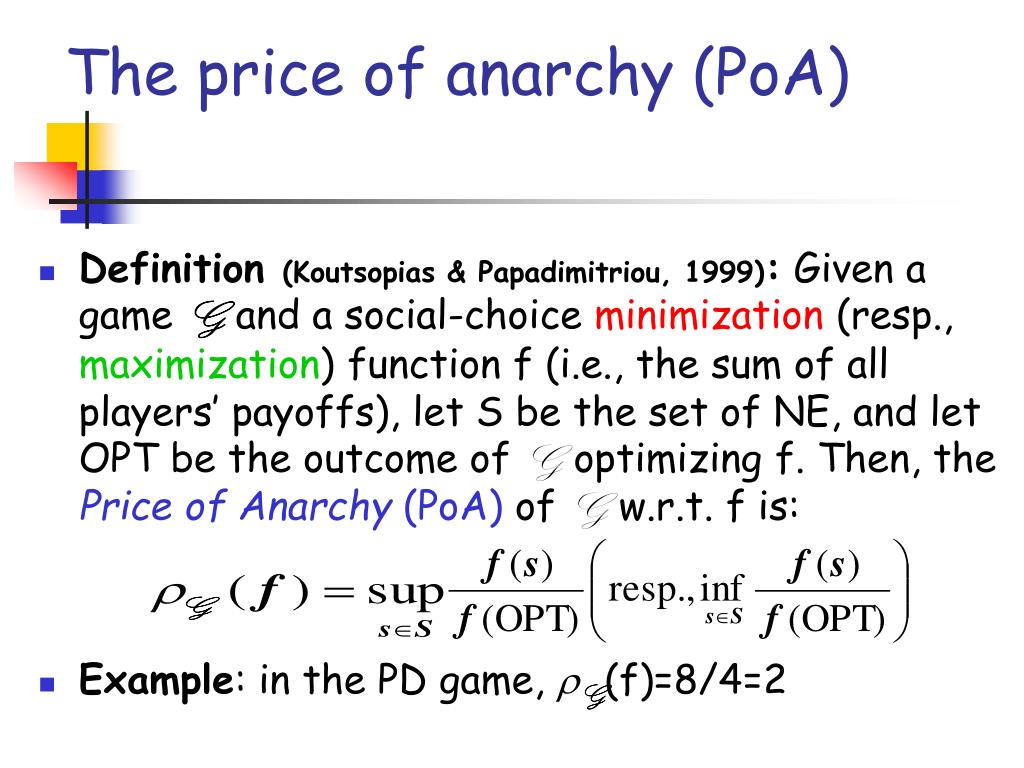 The price of anarchy (PoA)

Definition (Koutsopias & Papadimitriou, 1999): Given a game $\mathcal{G}$ and a social-choice minimization (resp., maximization) function f (i.e., the sum of all players' payoffs), let S be the set of NE, and let OPT be the outcome of $\mathcal{G}$ optimizing f. Then, the Price of Anarchy (PoA) of $\mathcal{G}$ w.r.t. f is:

$\rho_{\mathcal{G}}(f) = \sup_{s \in S} \frac{f(s)}{f(\text{OPT})} \left( \text{resp.,} \inf_{s \in S} \frac{f(s)}{f(\text{OPT})} \right)$

Example: in the PD game, $\rho_{\mathcal{G}}$(f)=8/4=2